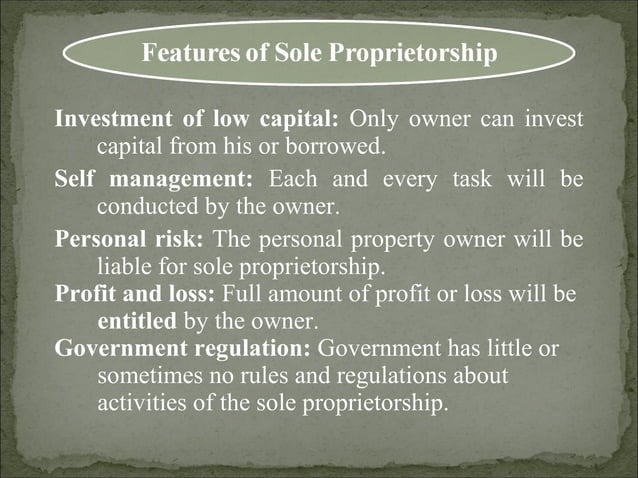 Features of Sole Proprietorship

Investment of low capital: Only owner can invest capital from his or borrowed.

Self management: Each and every task will be conducted by the owner.

Personal risk: The personal property owner will be liable for sole proprietorship.

Profit and loss: Full amount of profit or loss will be entitled by the owner.

Government regulation: Government has little or sometimes no rules and regulations about activities of the sole proprietorship.